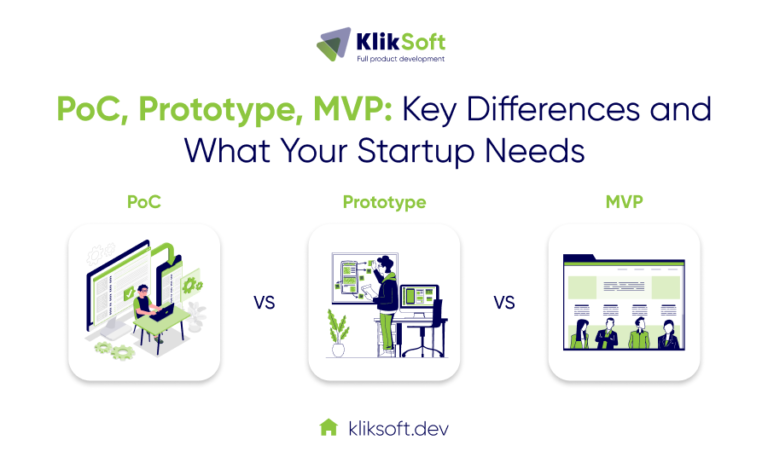 KlikSoft
Full product development

PoC, Prototype, MVP: Key Differences and What Your Startup Needs

PoC

VS

Prototype

VS

MVP

kliksoft.dev